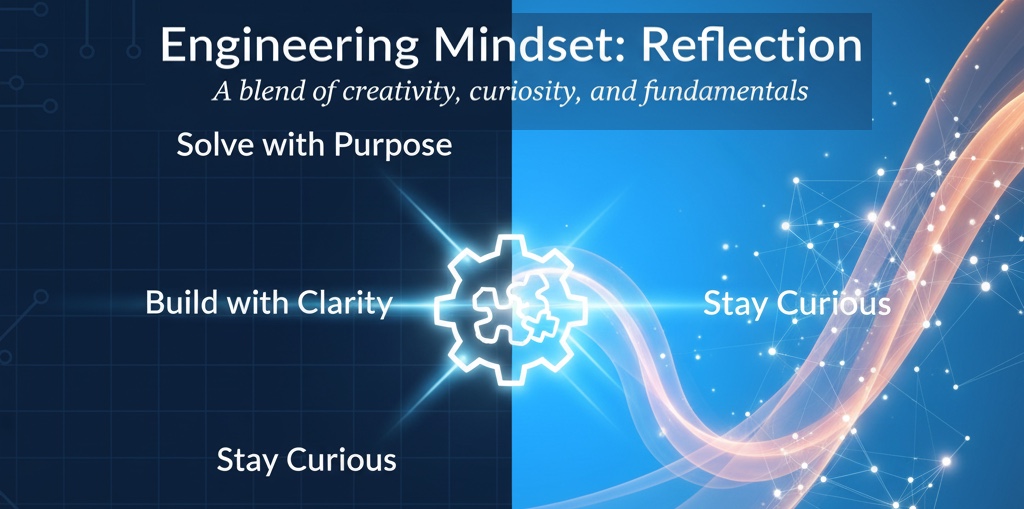 Engineering Mindset: Reflection
A blend of creativity, curiosity, and fundamentals

Solve with Purpose

Build with Clarity

Stay Curious

Stay Curious